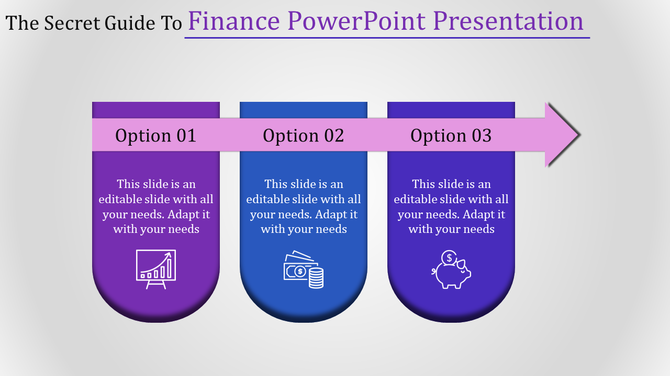 The Secret Guide To Finance PowerPoint Presentation

Option 01

This slide is an editable slide with all your needs. Adapt it with your needs

Option 02

This slide is an editable slide with all your needs. Adapt it with your needs

Option 03

This slide is an editable slide with all your needs. Adapt it with your needs